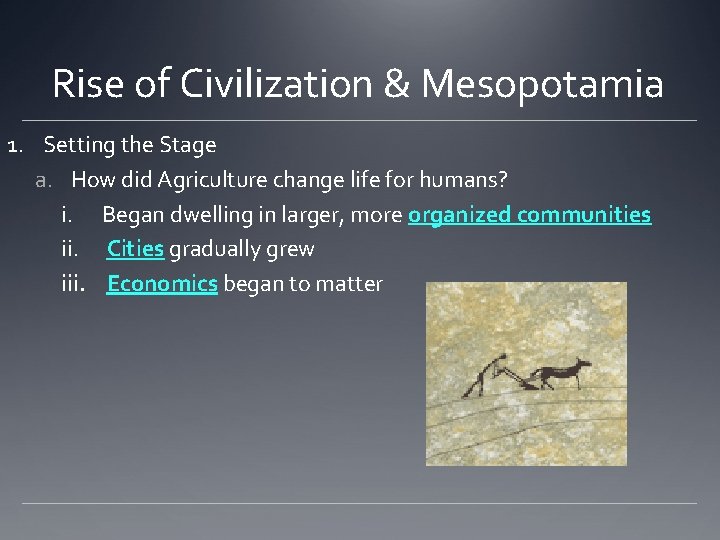 Rise of Civilization & Mesopotamia

1. Setting the Stage
a. How did Agriculture change life for humans?
i. Began dwelling in larger, more organized communities
ii. Cities gradually grew
iii. Economics began to matter